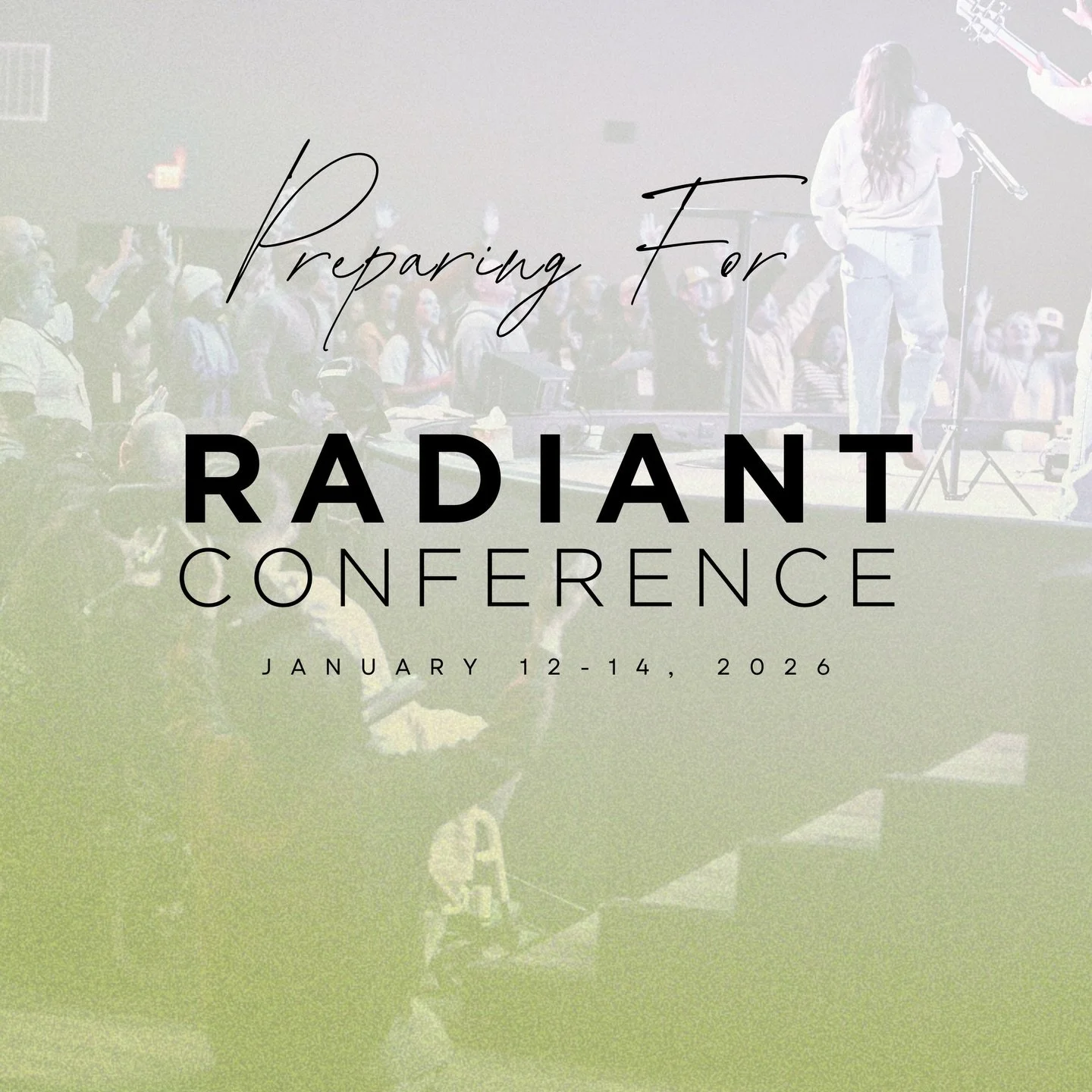 Preparing For

RADIANT
CONFERENCE

JANUARY 12-14, 2026